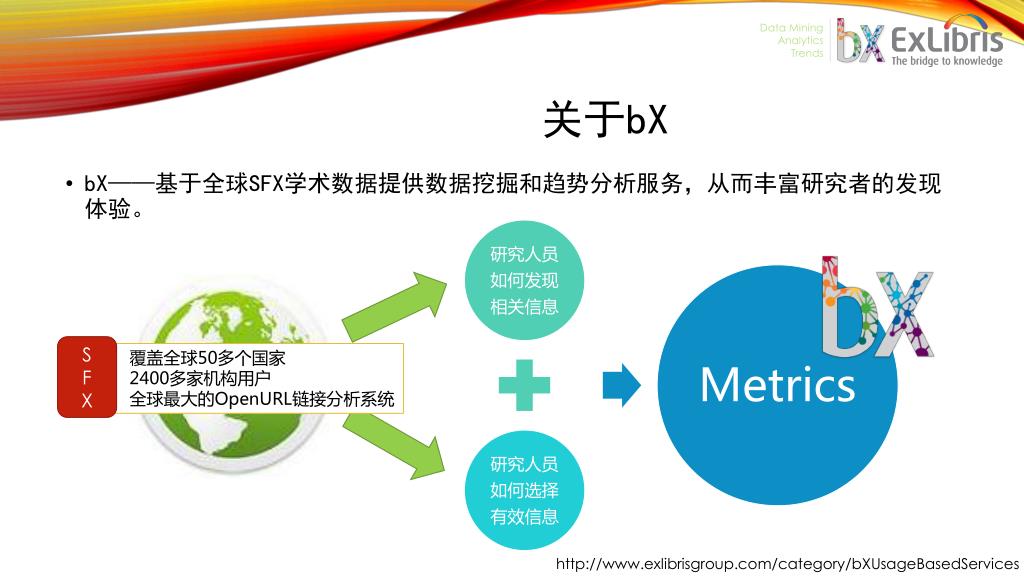 Data Mining
Analytics
Trends

bX ExLibris
The bridge to knowledge

关于bX

• bX——基于全球SFX学术数据提供数据挖掘和趋势分析服务，从而丰富研究者的发现体验。

S
F
X

覆盖全球50多个国家
2400多家机构用户
全球最大的OpenURL链接分析系统

研究人员
如何发现
相关信息

研究人员
如何选择
有效信息

Metrics

bX

http://www.exlibrisgroup.com/category/bXUsageBasedServices